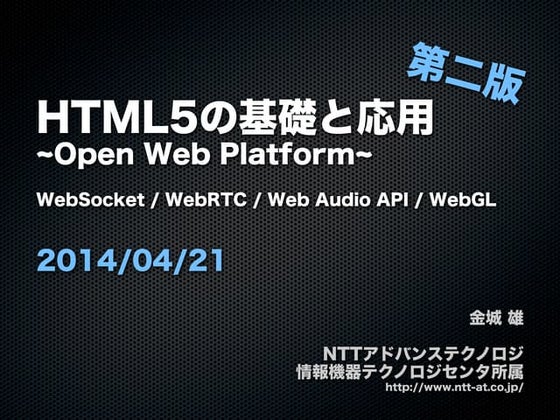 第二版

HTML5の基礎と応用
~Open Web Platform~

WebSocket / WebRTC / Web Audio API / WebGL

2014/04/21

金城 雄

NTTアドバンステクノロジ
情報機器テクノロジセンタ所属
http://www.ntt-at.co.jp/